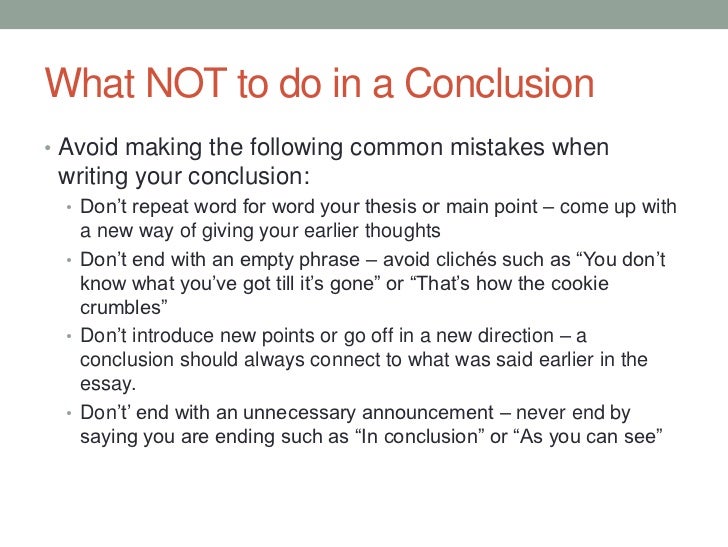 What NOT to do in a Conclusion

• Avoid making the following common mistakes when writing your conclusion:
  • Don’t repeat word for word your thesis or main point – come up with a new way of giving your earlier thoughts
  • Don’t end with an empty phrase – avoid clichés such as “You don’t know what you’ve got till it’s gone” or “That’s how the cookie crumbles”
  • Don’t introduce new points or go off in a new direction – a conclusion should always connect to what was said earlier in the essay.
  • Don’t’ end with an unnecessary announcement – never end by saying you are ending such as “In conclusion” or “As you can see”